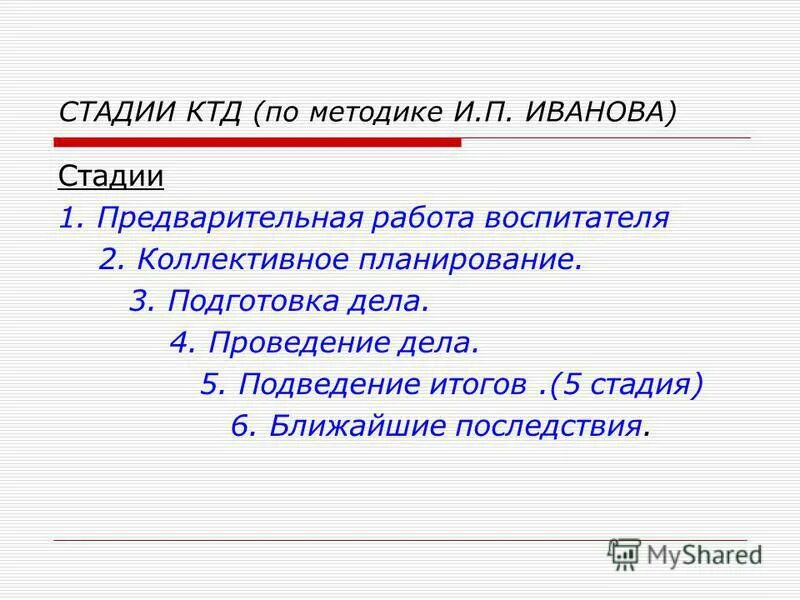 СТАДИИ КТД (по методике И.П. ИВАНОВА)

Стадии

1. Предварительная работа воспитателя

2. Коллективное планирование.

3. Подготовка дела.

4. Проведение дела.

5. Подведение итогов .(5 стадия)

6. Ближайшие последствия.

MyShared